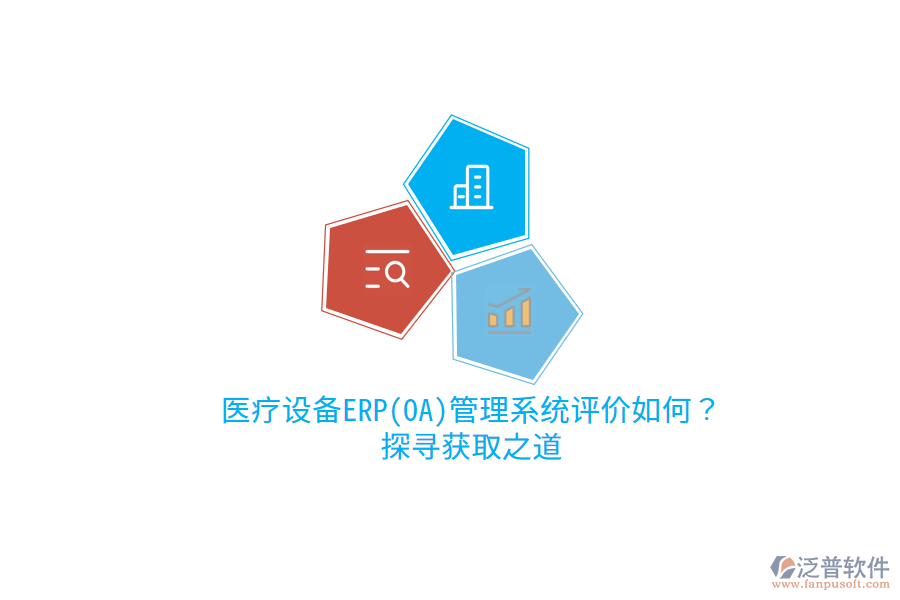 医疗设备ERP(OA)管理系统评价如何？
探寻获取之道

泛普软件
www.fanpusoft.com